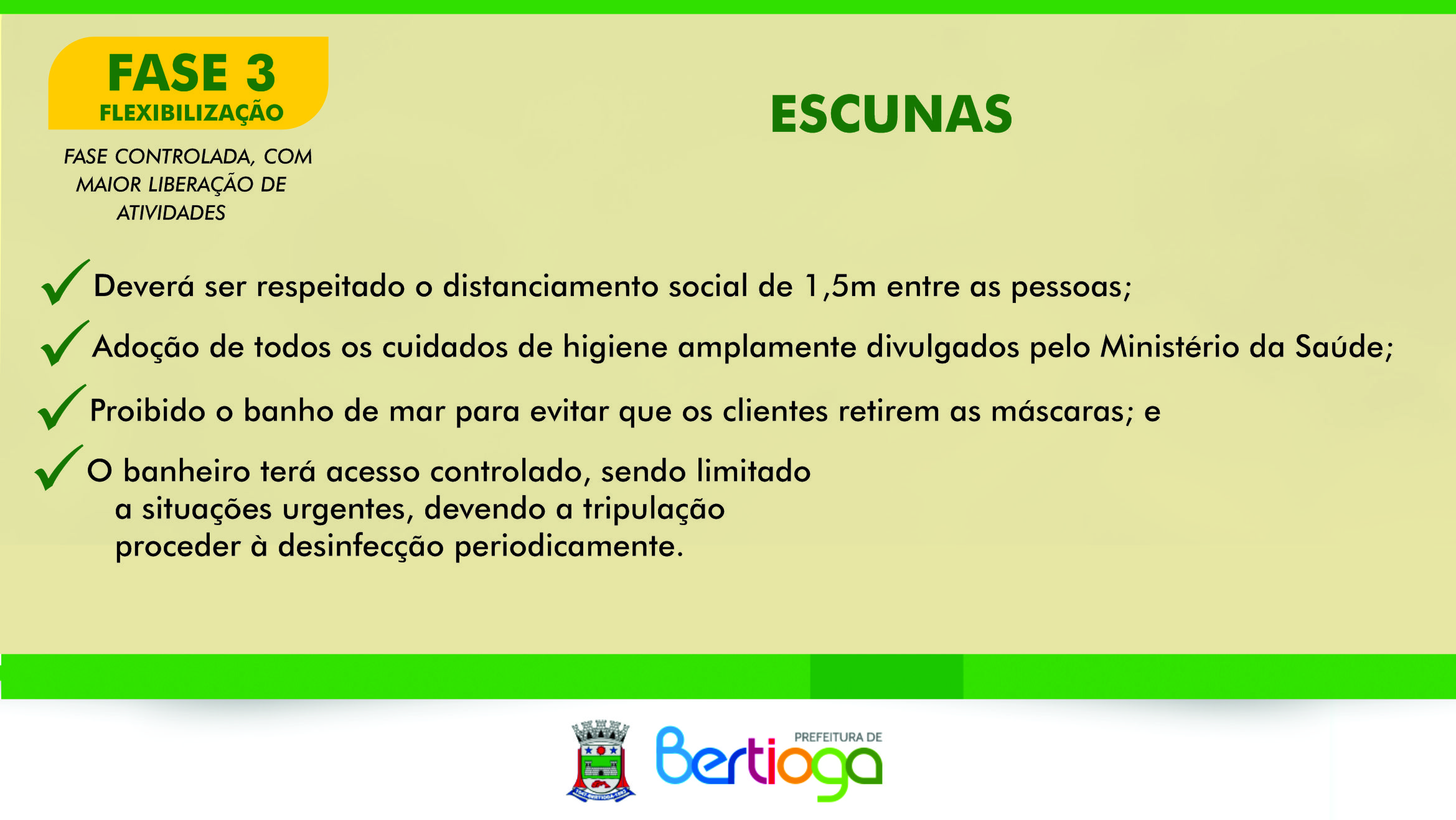 FASE 3
FLEXIBILIZAÇÃO

FASE CONTROLADA, COM MAIOR LIBERAÇÃO DE ATIVIDADES

ESCUNAS

Deverá ser respeitado o distanciamento social de 1,5m entre as pessoas;

Adoção de todos os cuidados de higiene amplamente divulgados pelo Ministério da Saúde;

Proibido o banho de mar para evitar que os clientes retirem as máscaras; e

O banheiro terá acesso controlado, sendo limitado a situações urgentes, devendo a tripulação proceder à desinfecção periodicamente.

PREFEITURA DE
Bertioga